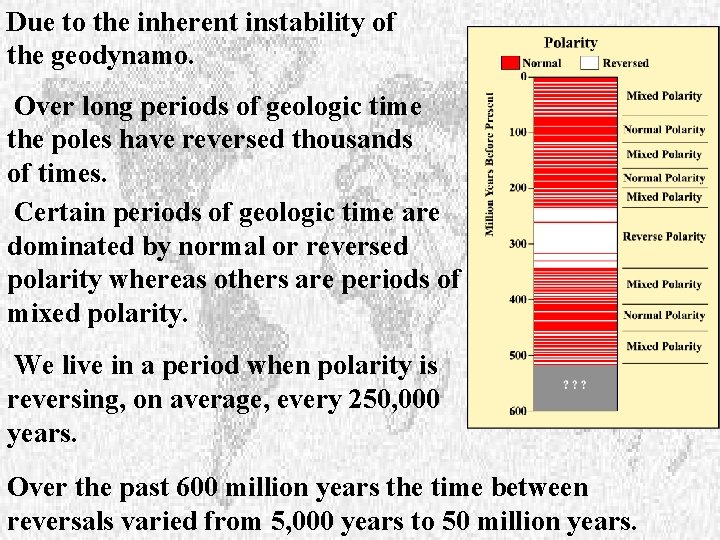 Due to the inherent instability of the geodynamo.

Over long periods of geologic time the poles have reversed thousands of times.

Certain periods of geologic time are dominated by normal or reversed polarity whereas others are periods of mixed polarity.

We live in a period when polarity is reversing, on average, every 250,000 years.

Over the past 600 million years the time between reversals varied from 5,000 years to 50 million years.

Polarity
Normal
Reversed
Million Years Before Present
0
100
200
300
400
500
600
Mixed Polarity
Normal Polarity
Mixed Polarity
Normal Polarity
Mixed Polarity
Reverse Polarity
Mixed Polarity
Normal Polarity
Mixed Polarity
? ? ?